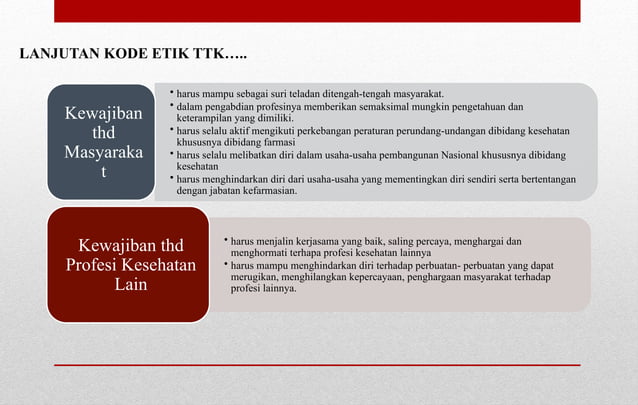 LANJUTAN KODE ETIK TTK…..

Kewajiban thd Masyarakat

• harus mampu sebagai suri teladan ditengah-tengah masyarakat.
• dalam pengabdian profesinya memberikan semaksimal mungkin pengetahuan dan keterampilan yang dimiliki.
• harus selalu aktif mengikuti perkebangan peraturan perundang-undangan dibidang kesehatan khususnya dibidang farmasi
• harus selalu melibatkan diri dalam usaha-usaha pembangunan Nasional khususnya dibidang kesehatan
• harus menghindarkan diri dari usaha-usaha yang mementingkan diri sendiri serta bertentangan dengan jabatan kefarmasian.

Kewajiban thd Profesi Kesehatan Lain

• harus menjalin kerjasama yang baik, saling percaya, menghargai dan menghormati terhapa profesi kesehatan lainnya
• harus mampu menghindarkan diri terhadap perbuatan- perbuatan yang dapat merugikan, menghilangkan kepercayaan, penghargaan masyarakat terhadap profesi lainnya.